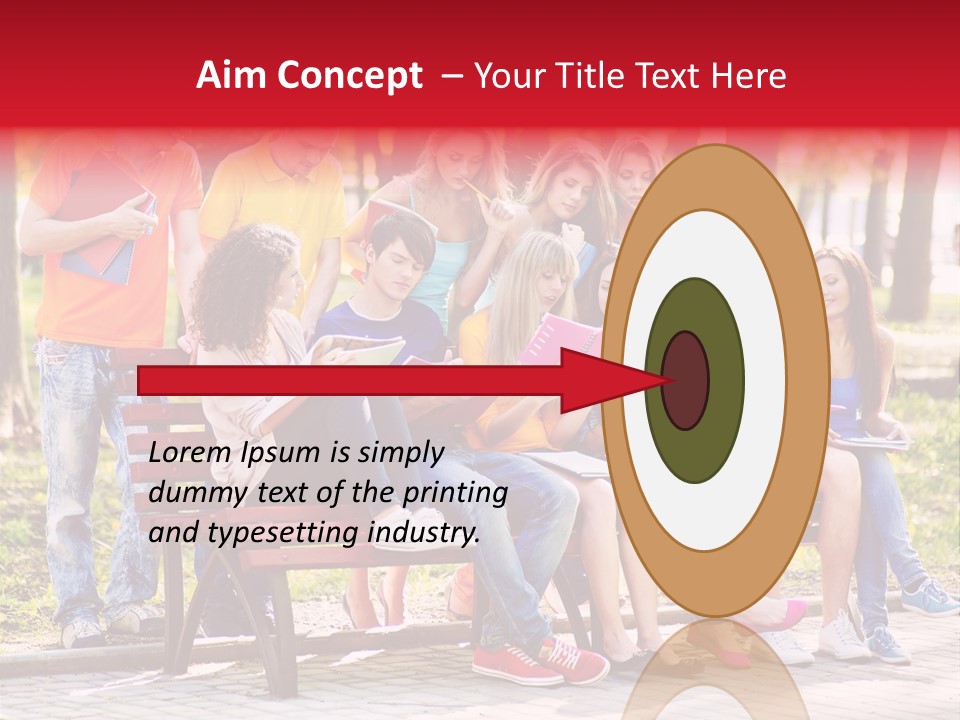 Aim Concept – Your Title Text Here

Lorem Ipsum is simply dummy text of the printing and typesetting industry.